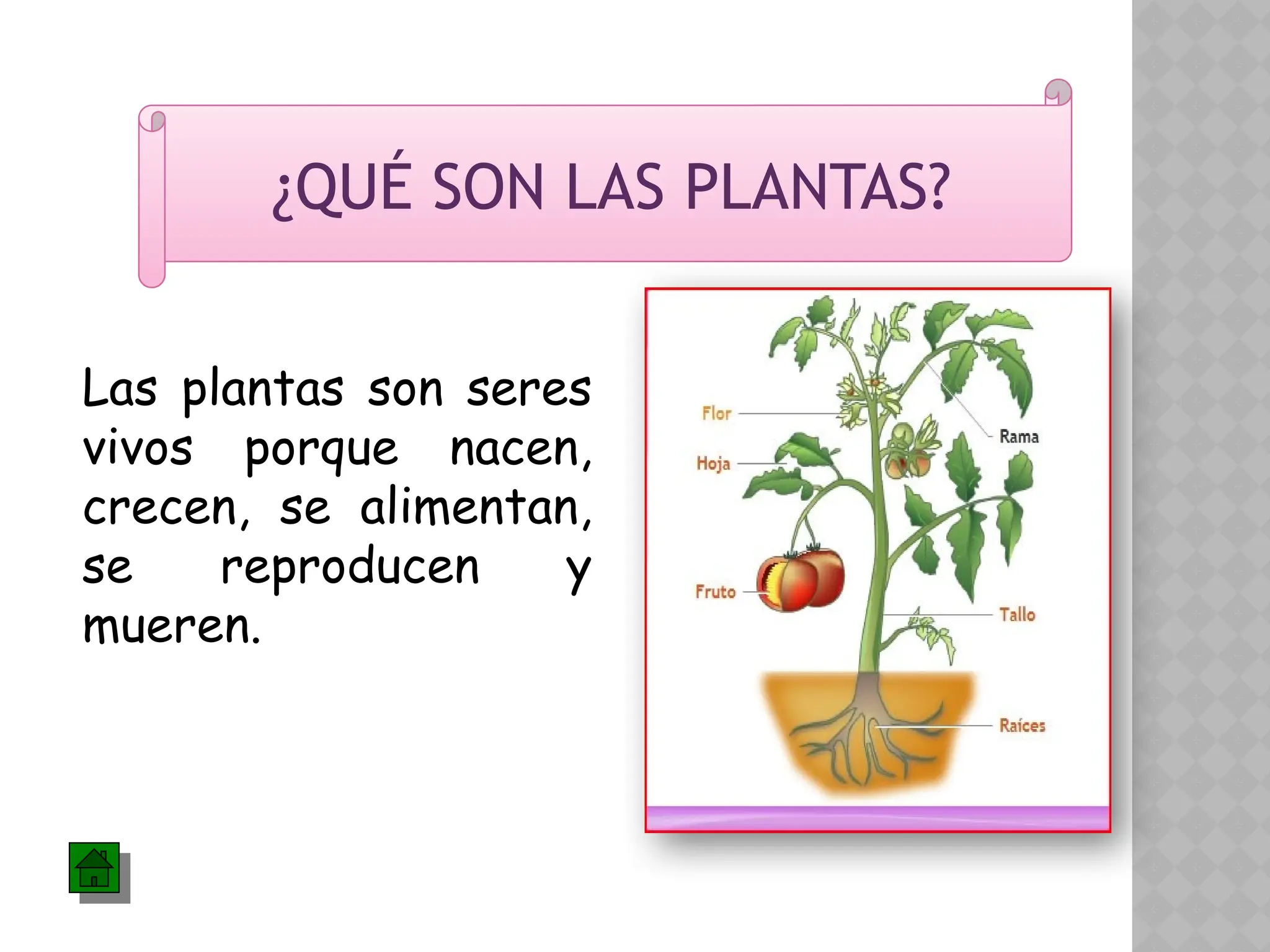 ¿QUÉ SON LAS PLANTAS?

Las plantas son seres vivos porque nacen, crecen, se alimentan, se reproducen y mueren.

Flor
Hoja
Fruto
Rama
Tallo
Raíces